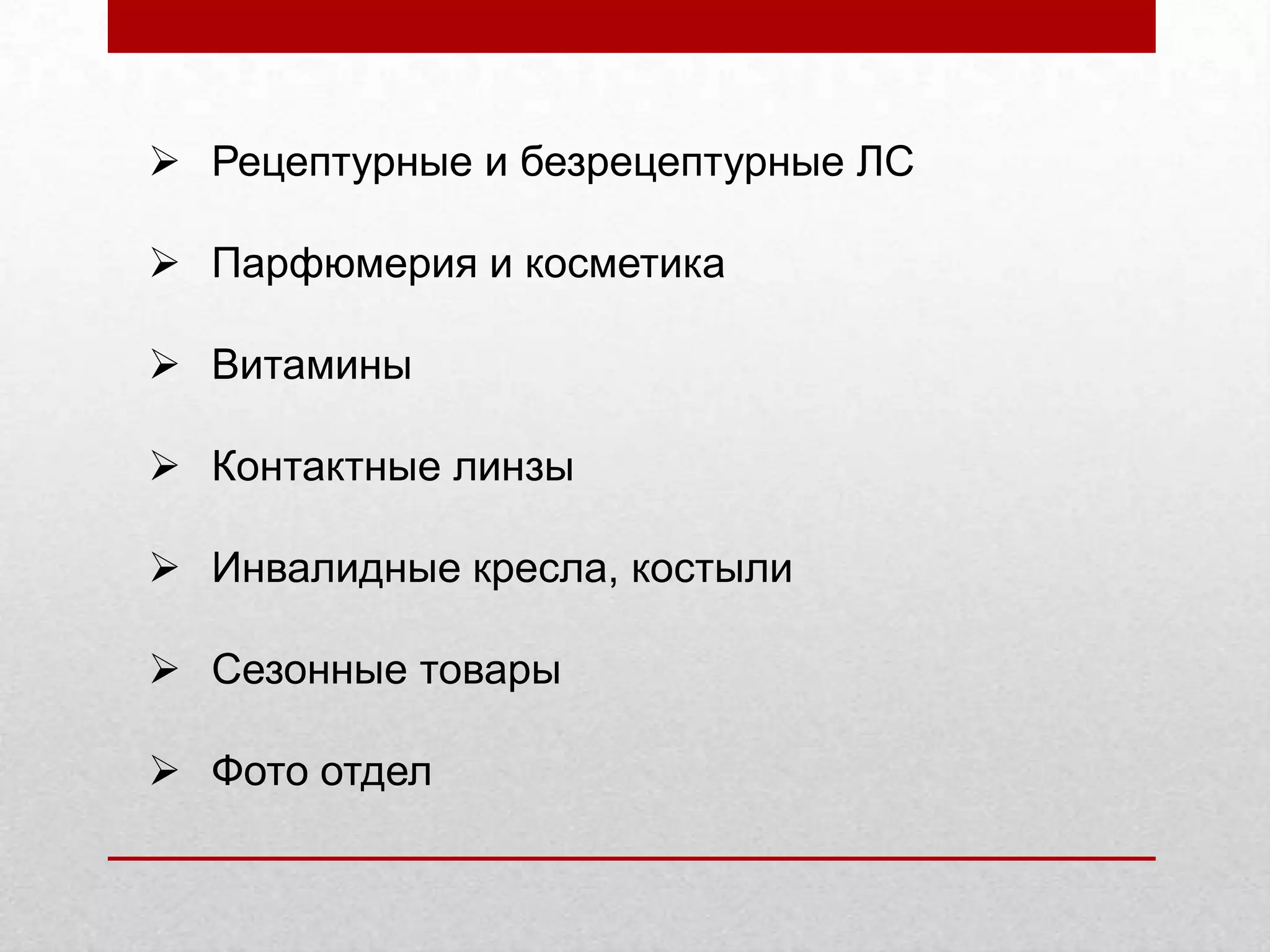 ➢ Рецептурные и безрецептурные ЛС

➢ Парфюмерия и косметика

➢ Витамины

➢ Контактные линзы

➢ Инвалидные кресла, костыли

➢ Сезонные товары

➢ Фото отдел